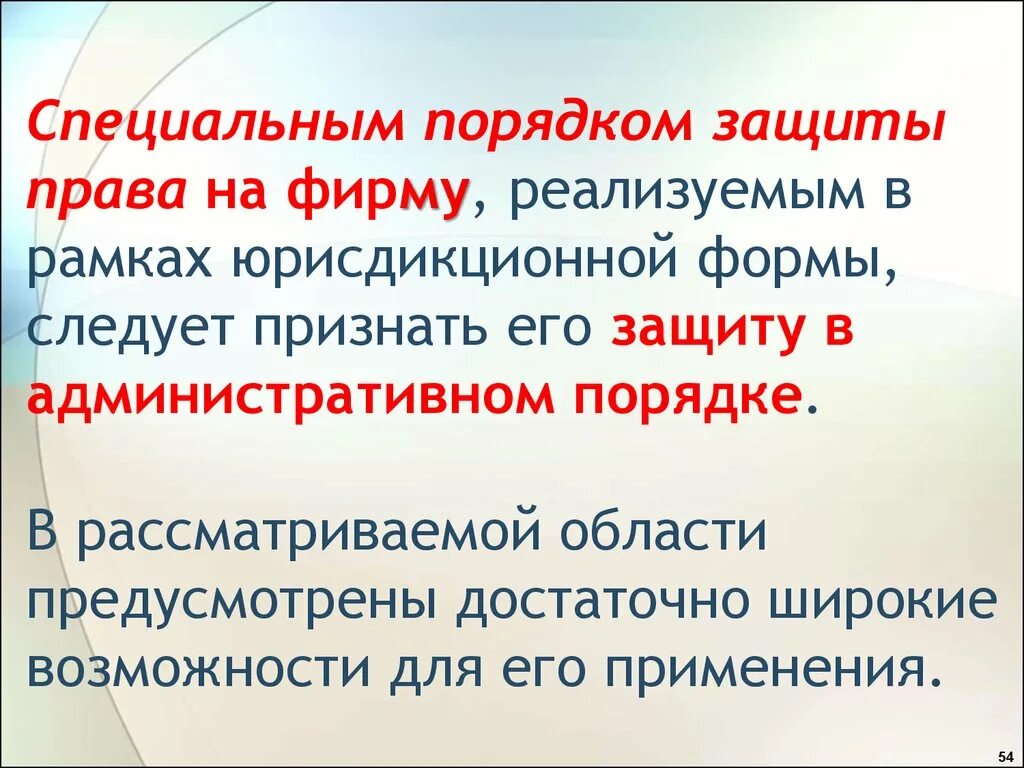 Специальным порядком защиты права на фирму, реализуемым в рамках юрисдикционной формы, следует признать его защиту в административном порядке.

В рассматриваемой области предусмотрены достаточно широкие возможности для его применения.

54